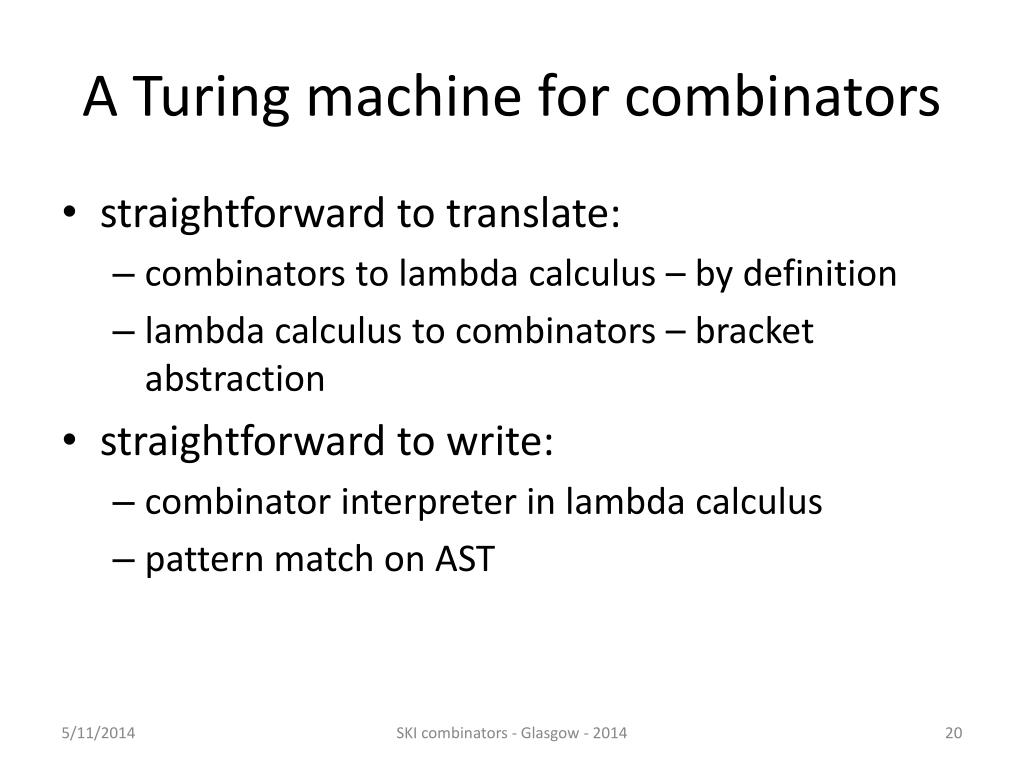 A Turing machine for combinators

• straightforward to translate:
– combinators to lambda calculus – by definition
– lambda calculus to combinators – bracket abstraction
• straightforward to write:
– combinator interpreter in lambda calculus
– pattern match on AST

5/11/2014

SKI combinators - Glasgow - 2014

20